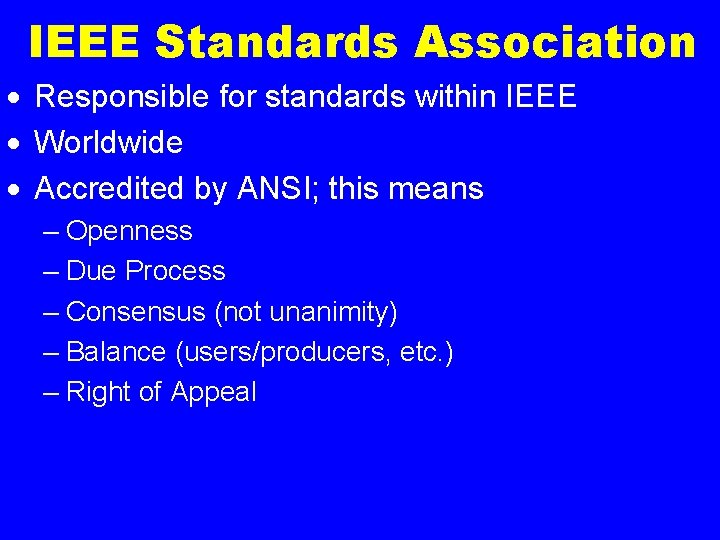 IEEE Standards Association

• Responsible for standards within IEEE
• Worldwide
• Accredited by ANSI; this means
– Openness
– Due Process
– Consensus (not unanimity)
– Balance (users/producers, etc.)
– Right of Appeal